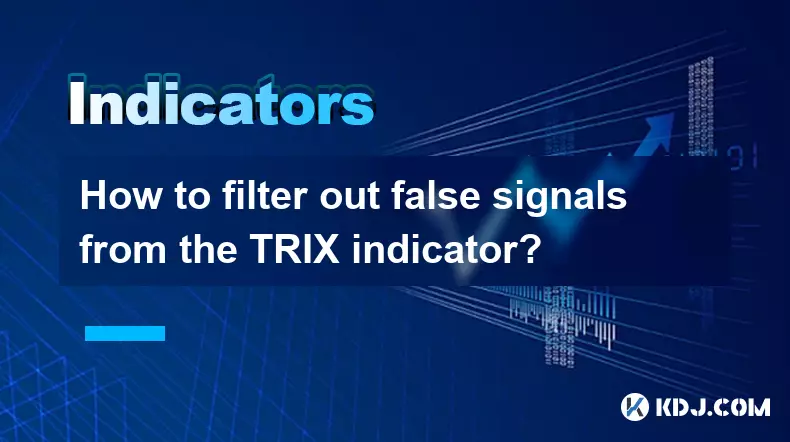 Indicators

How to filter out false signals from the TRIX indicator?

KDJ.COM